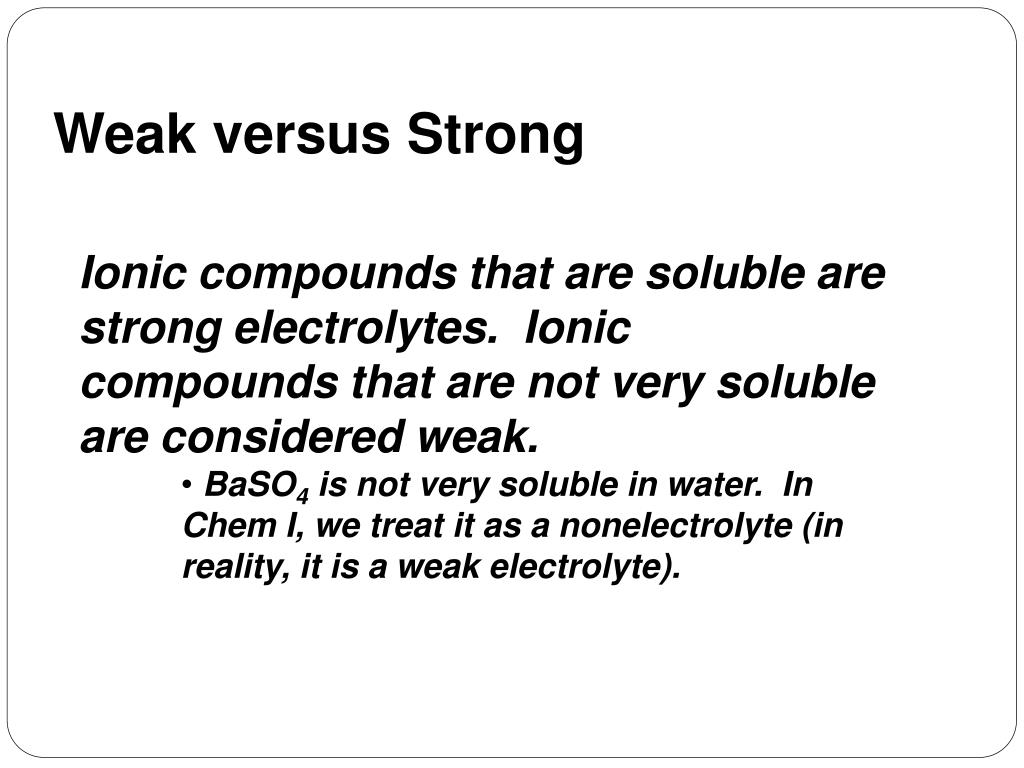 Weak versus Strong

Ionic compounds that are soluble are strong electrolytes. Ionic compounds that are not very soluble are considered weak.

• $BaSO_4$ is not very soluble in water. In Chem I, we treat it as a nonelectrolyte (in reality, it is a weak electrolyte).